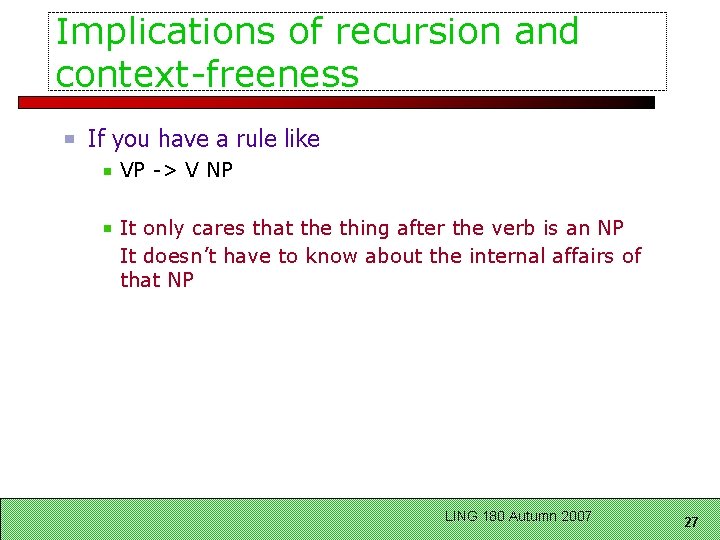 Implications of recursion and context-freeness

If you have a rule like

VP -> V NP

It only cares that the thing after the verb is an NP
It doesn't have to know about the internal affairs of that NP

LING 180 Autumn 2007

27